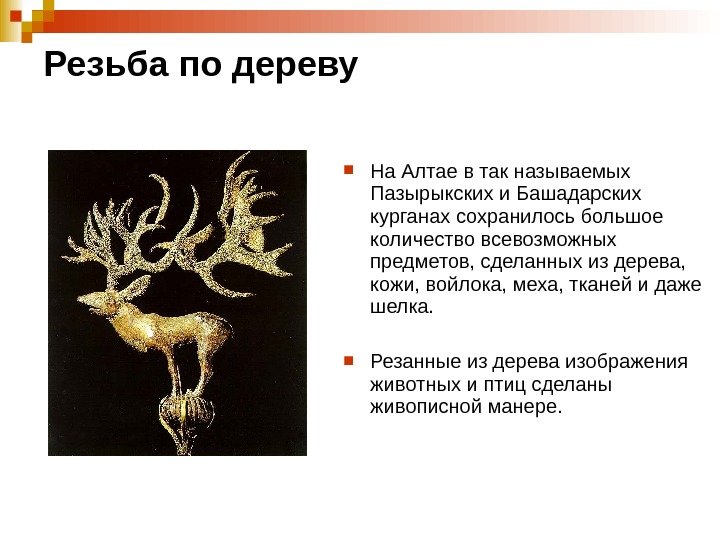 Резьба по дереву

На Алтае в так называемых Пазырыкских и Башадарских курганах сохранилось большое количество всевозможных предметов, сделанных из дерева, кожи, войлока, меха, тканей и даже шелка.

Резанные из дерева изображения животных и птиц сделаны живописной манере.